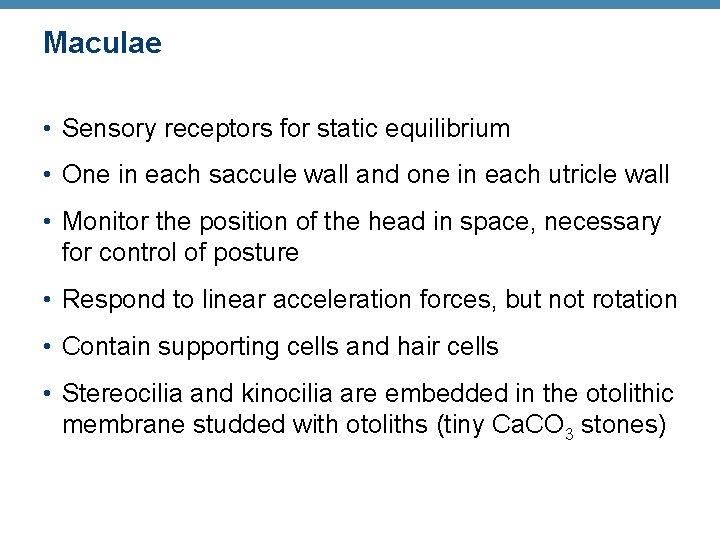 Maculae

• Sensory receptors for static equilibrium

• One in each saccule wall and one in each utricle wall

• Monitor the position of the head in space, necessary for control of posture

• Respond to linear acceleration forces, but not rotation

• Contain supporting cells and hair cells

• Stereocilia and kinocilia are embedded in the otolithic membrane studded with otoliths (tiny $CaCO_3$ stones)